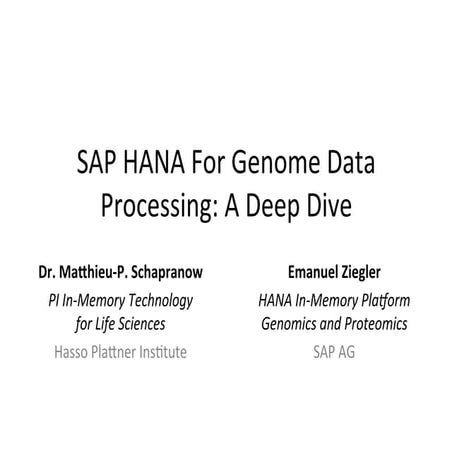 SAP HANA For Genome Data Processing: A Deep Dive

Dr. Matthieu-P. Schapranow
PI In-Memory Technology for Life Sciences
Hasso Plattner Institute

Emanuel Ziegler
HANA In-Memory Platform Genomics and Proteomics
SAP AG